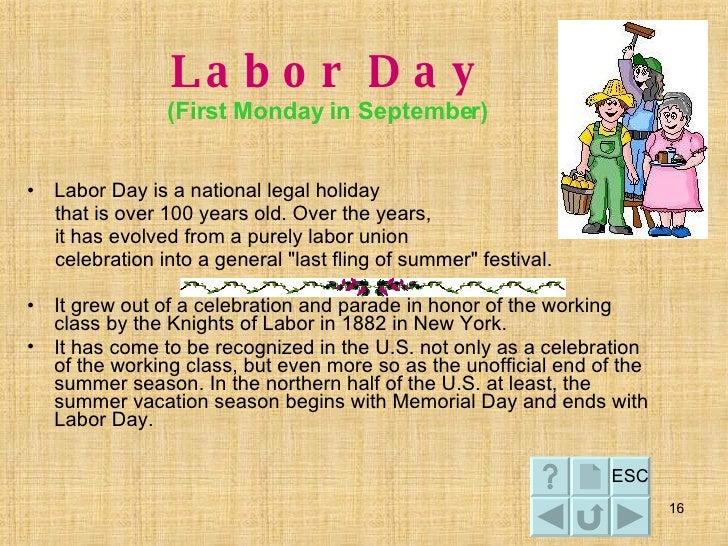 Labor Day
(First Monday in September)

• Labor Day is a national legal holiday that is over 100 years old. Over the years, it has evolved from a purely labor union celebration into a general "last fling of summer" festival.

• It grew out of a celebration and parade in honor of the working class by the Knights of Labor in 1882 in New York.

• It has come to be recognized in the U.S. not only as a celebration of the working class, but even more so as the unofficial end of the summer season. In the northern half of the U.S. at least, the summer vacation season begins with Memorial Day and ends with Labor Day.

?
ESC

16